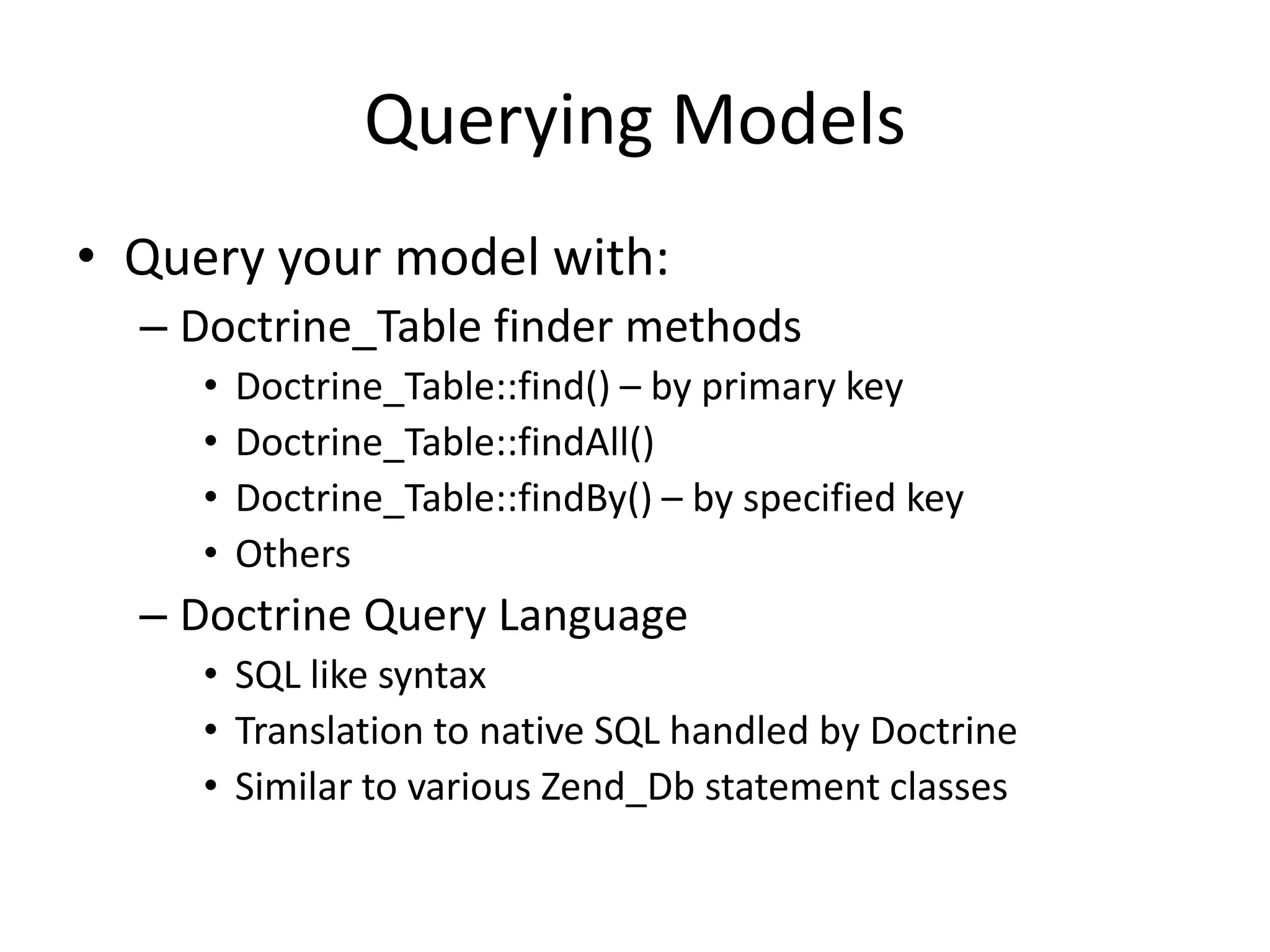 Querying Models

• Query your model with:
 – Doctrine_Table finder methods
  • Doctrine_Table::find() – by primary key
  • Doctrine_Table::findAll()
  • Doctrine_Table::findBy() – by specified key
  • Others
 – Doctrine Query Language
  • SQL like syntax
  • Translation to native SQL handled by Doctrine
  • Similar to various Zend_Db statement classes